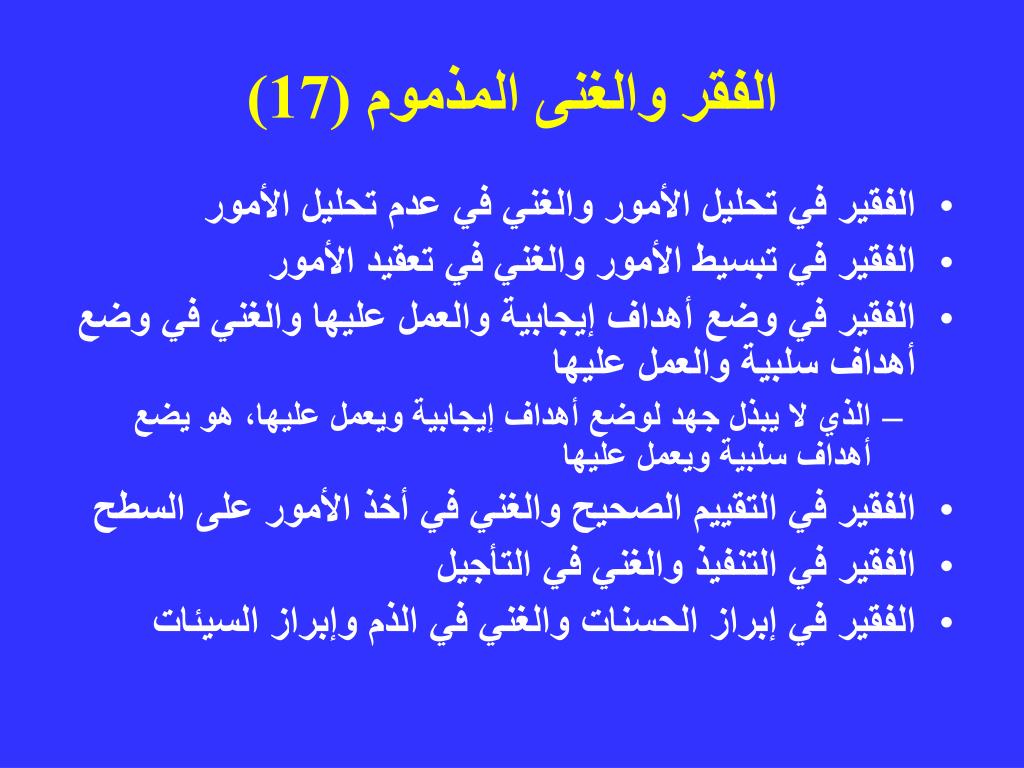 الفقر والغنى المذموم (17)

• الفقير في تحليل الأمور والغني في عدم تحليل الأمور
• الفقير في تبسيط الأمور والغني في تعقيد الأمور
• الفقير في وضع أهداف إيجابية والعمل عليها والغني في وضع أهداف سلبية والعمل عليها
– الذي لا يبذل جهد لوضع أهداف إيجابية ويعمل عليها، هو يضع أهداف سلبية ويعمل عليها
• الفقير في التقييم الصحيح والغني في أخذ الأمور على السطح
• الفقير في التنفيذ والغني في التأجيل
• الفقير في إبراز الحسنات والغني في الذم وإبراز السيئات